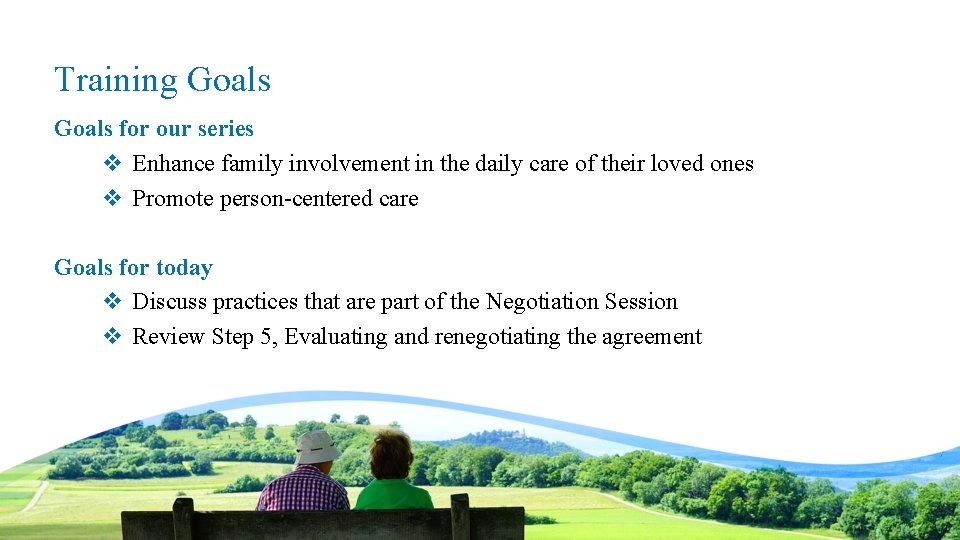 Training Goals

Goals for our series

❖ Enhance family involvement in the daily care of their loved ones

❖ Promote person-centered care

Goals for today

❖ Discuss practices that are part of the Negotiation Session

❖ Review Step 5, Evaluating and renegotiating the agreement